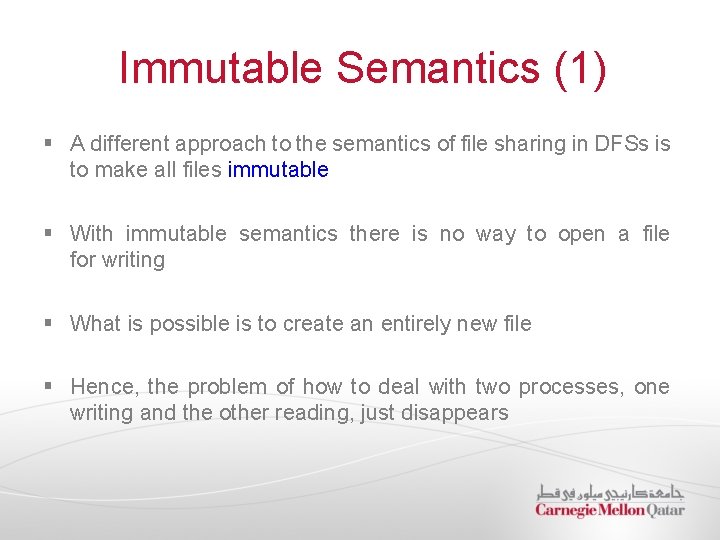 Immutable Semantics (1)

▪ A different approach to the semantics of file sharing in DFSs is to make all files immutable

▪ With immutable semantics there is no way to open a file for writing

▪ What is possible is to create an entirely new file

▪ Hence, the problem of how to deal with two processes, one writing and the other reading, just disappears

جامعة كارنيجي ميلون في قطر
Carnegie Mellon Qatar